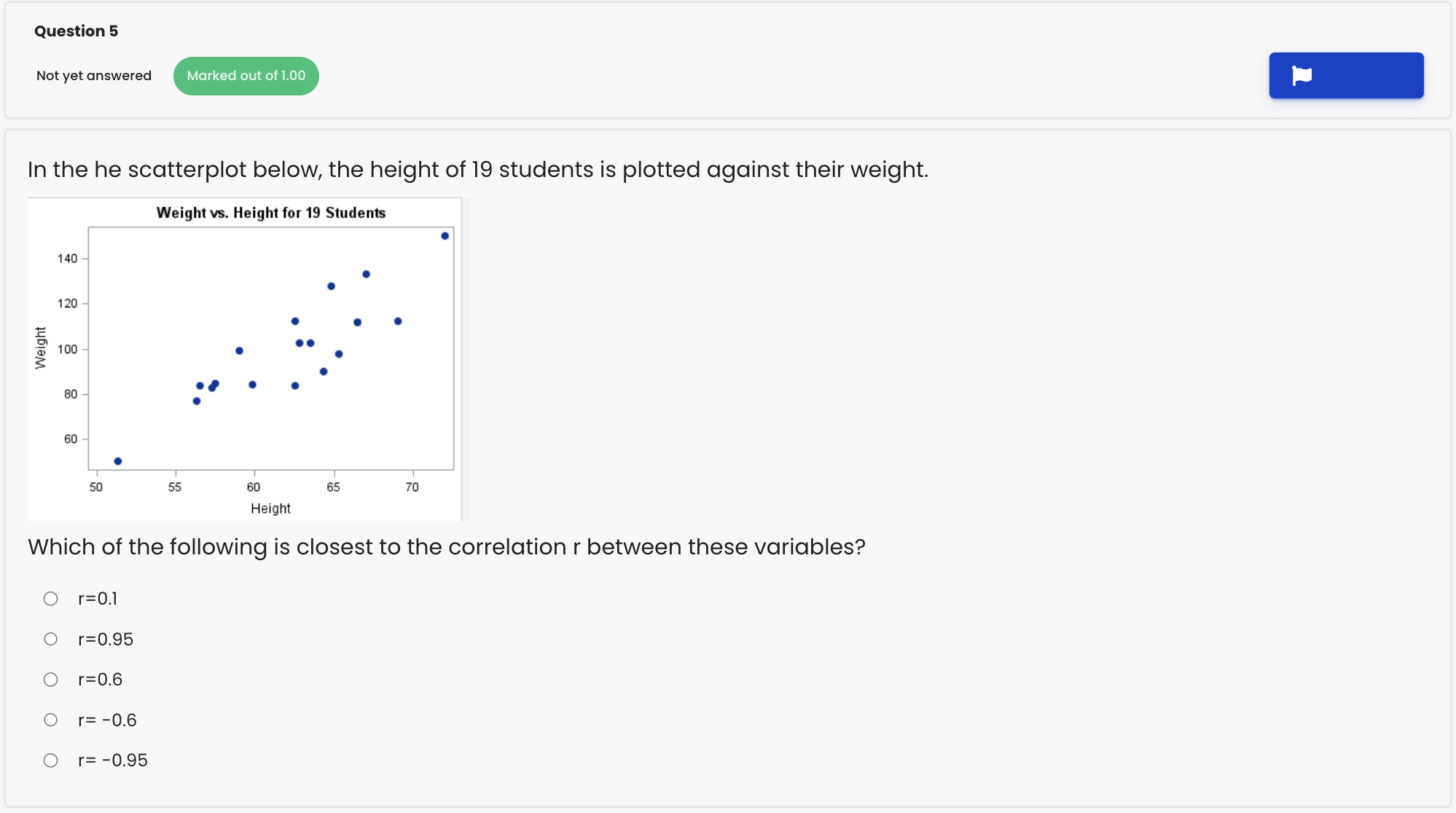 Question 5

Not yet answered

Marked out of 1.00

In the he scatterplot below, the height of 19 students is plotted against their weight.

Weight vs. Height for 19 Students

140
120
100
80
60

Weight

50 55 60 65 70

Height

Which of the following is closest to the correlation r between these variables?

r=0.1

r=0.95

r=0.6

r= -0.6

r= -0.95